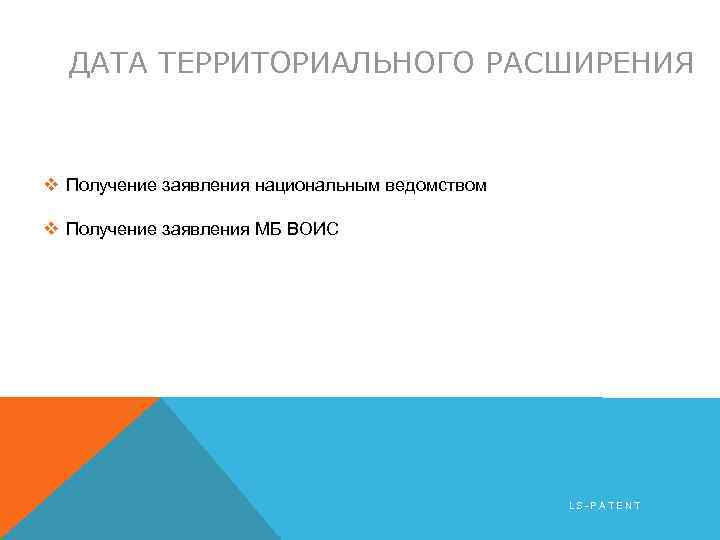 ДАТА ТЕРРИТОРИАЛЬНОГО РАСШИРЕНИЯ

❖ Получение заявления национальным ведомством

❖ Получение заявления МБ ВОИС

LS-PATENT